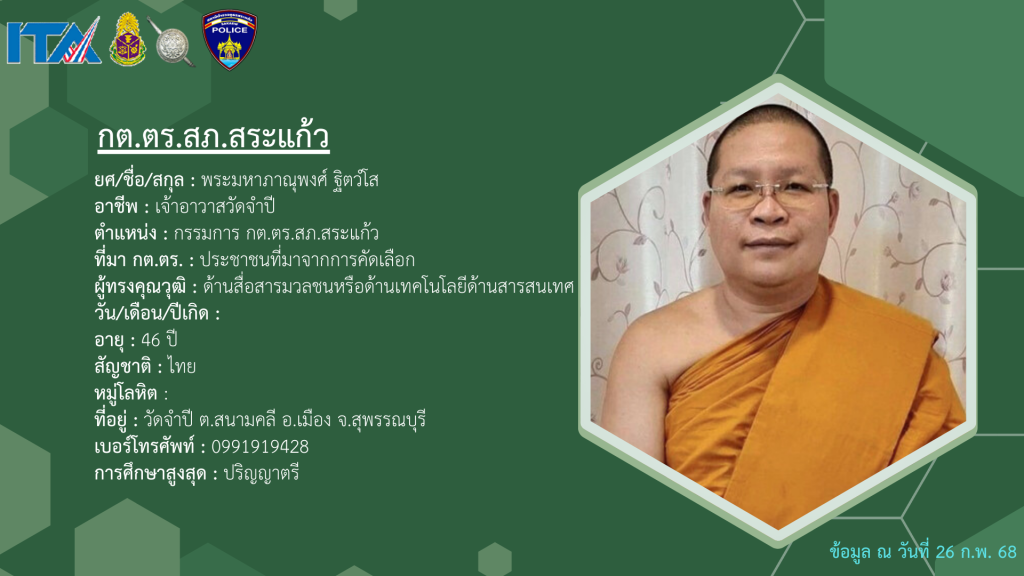 ITA

POLICE

กต.ตร.สภ.สระแก้ว

ยศ/ชื่อ/สกุล : พระมหาภาณุพงศ์ ฐิตวํโส
อาชีพ : เจ้าอาวาสวัดจำปี
ตำแหน่ง : กรรมการ กต.ตร.สภ.สระแก้ว
ที่มา กต.ตร. : ประชาชนที่มาจากการคัดเลือก
ผู้ทรงคุณวุฒิ : ด้านสื่อสารมวลชนหรือด้านเทคโนโลยีด้านสารสนเทศ
วัน/เดือน/ปีเกิด :
อายุ : 46 ปี
สัญชาติ : ไทย
หมู่โลหิต :
ที่อยู่ : วัดจำปี ต.สนามคลี อ.เมือง จ.สุพรรณบุรี
เบอร์โทรศัพท์ : 0991919428
การศึกษาสูงสุด : ปริญญาตรี

ข้อมูล ณ วันที่ 26 ก.พ. 68